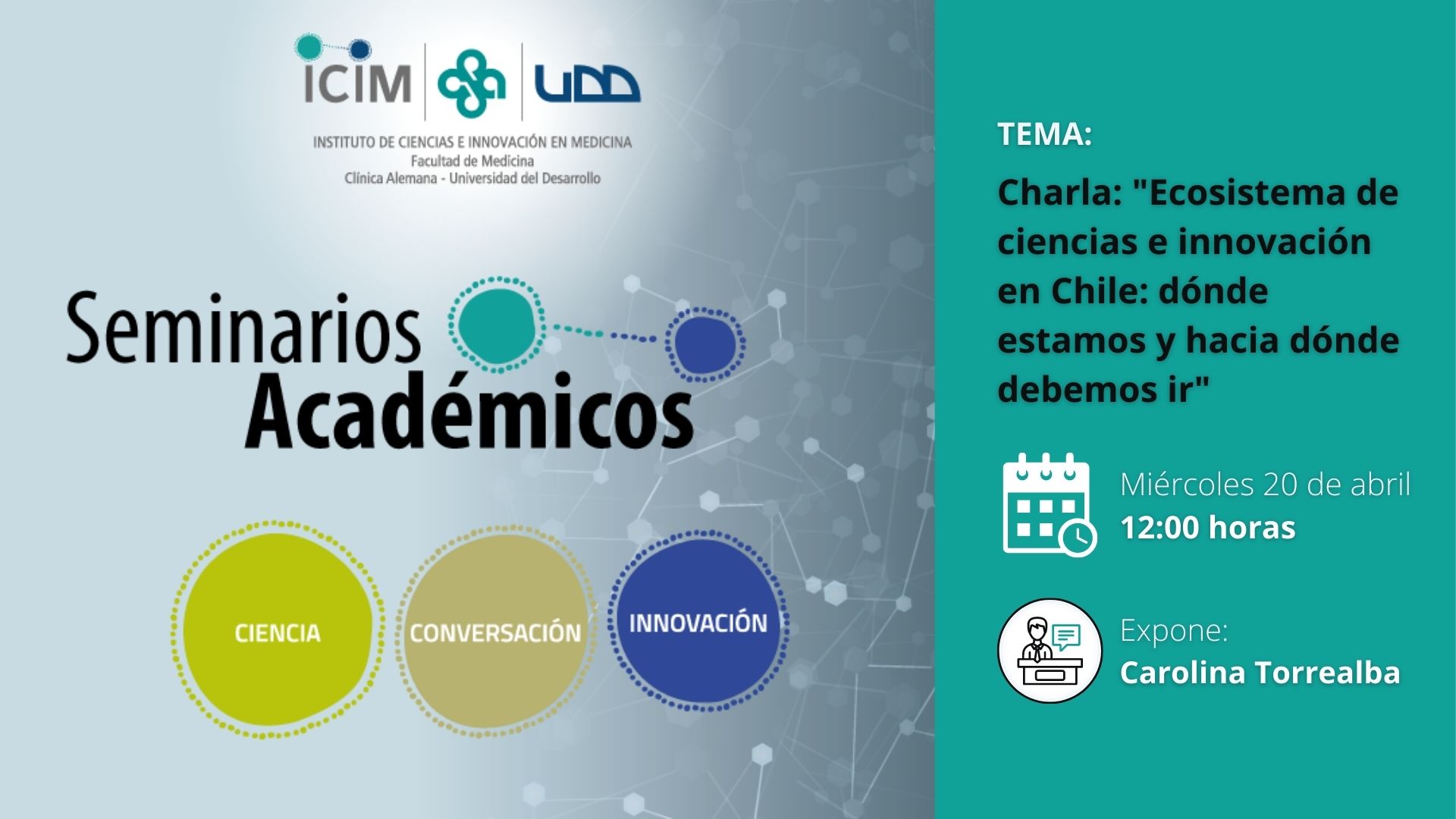 ICIM UDD

INSTITUTO DE CIENCIAS E INNOVACIÓN EN MEDICINA
Facultad de Medicina
Clínica Alemana - Universidad del Desarrollo

Seminarios Académicos

CIENCIA

CONVERSACIÓN

INNOVACIÓN

TEMA:

Charla: "Ecosistema de ciencias e innovación en Chile: dónde estamos y hacia dónde debemos ir"

Miércoles 20 de abril
12:00 horas

Expone:
Carolina Torrealba